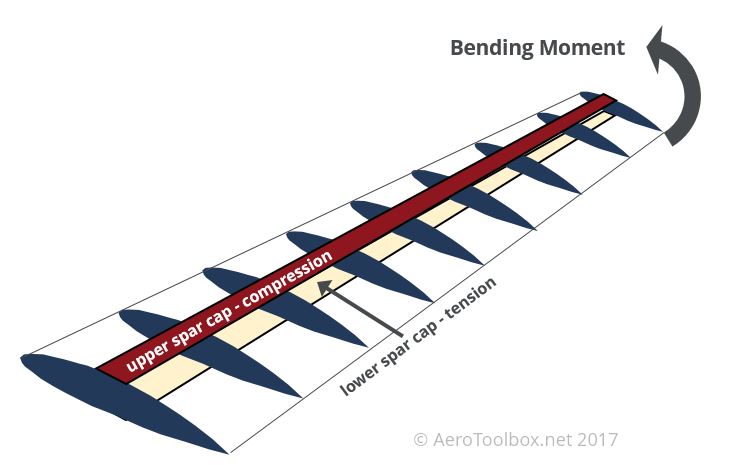 Bending Moment

upper spar cap - compression

lower spar cap - tension

© AeroToolbox.net 2017